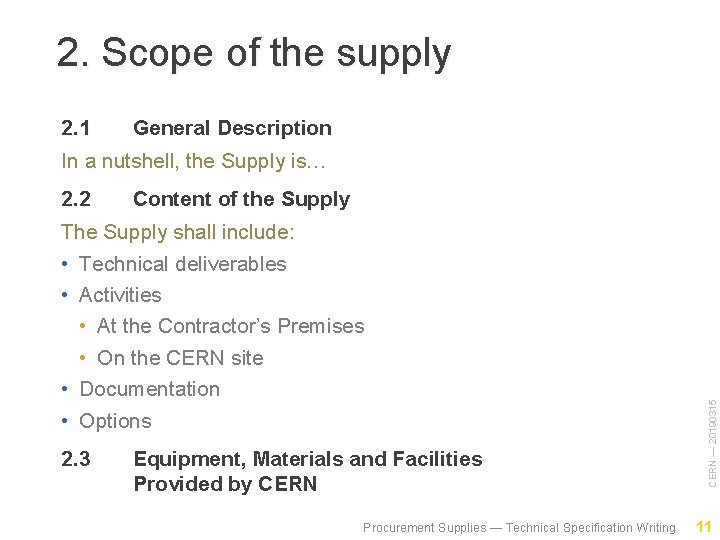 2. Scope of the supply

2.1 General Description

In a nutshell, the Supply is…

2.2 Content of the Supply

The Supply shall include:

• Technical deliverables
• Activities
  • At the Contractor's Premises
  • On the CERN site
• Documentation
• Options

2.3 Equipment, Materials and Facilities Provided by CERN

CERN — 20190315

Procurement Supplies — Technical Specification Writing 11